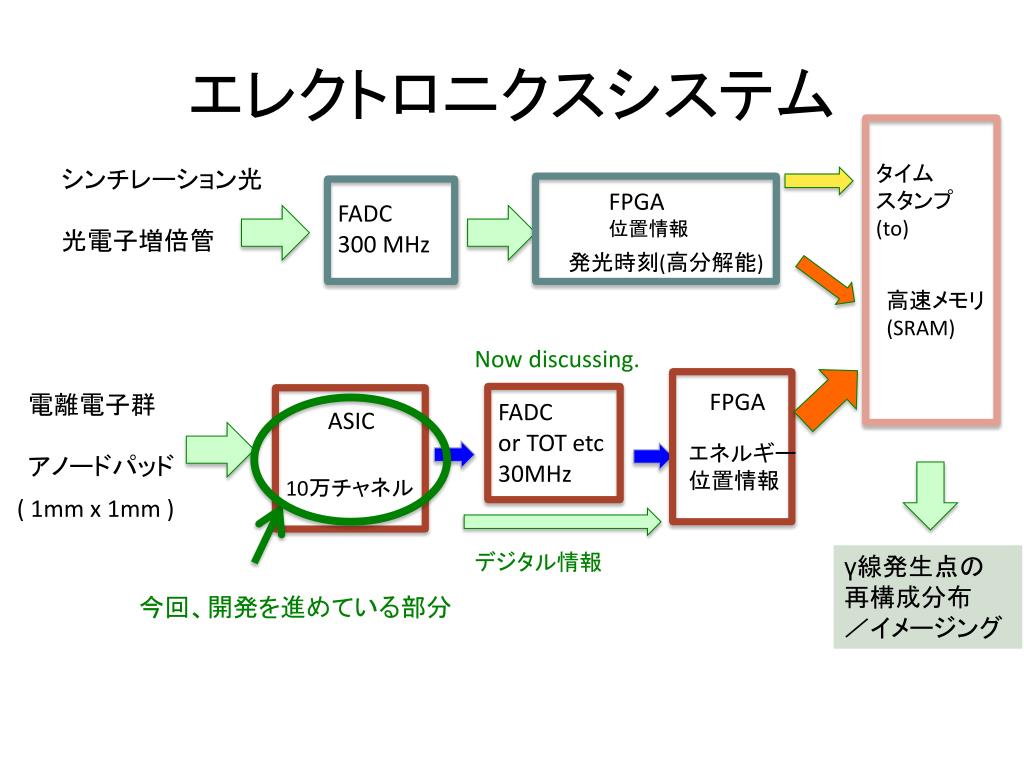 エレクトロニクスシステム

シンチレーション光

光電子増倍管

FADC
300 MHz

FPGA
位置情報
発光時刻(高分解能)

タイム
スタンプ
(to)

高速メモリ
(SRAM)

Now discussing.

電離電子群

アノードパッド

( 1mm x 1mm )

ASIC

10万チャネル

FADC
or TOT etc
30MHz

FPGA

エネルギー
位置情報

デジタル情報

今回、開発を進めている部分

γ線発生点の
再構成分布
／イメージング